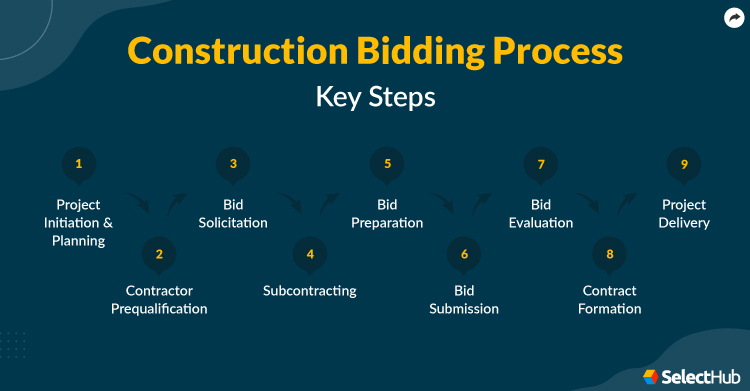 Construction Bidding Process

Key Steps

1
Project Initiation & Planning

2
Contractor Prequalification

3
Bid Solicitation

4
Subcontracting

5
Bid Preparation

6
Bid Submission

7
Bid Evaluation

8
Contract Formation

9
Project Delivery

SelectHub